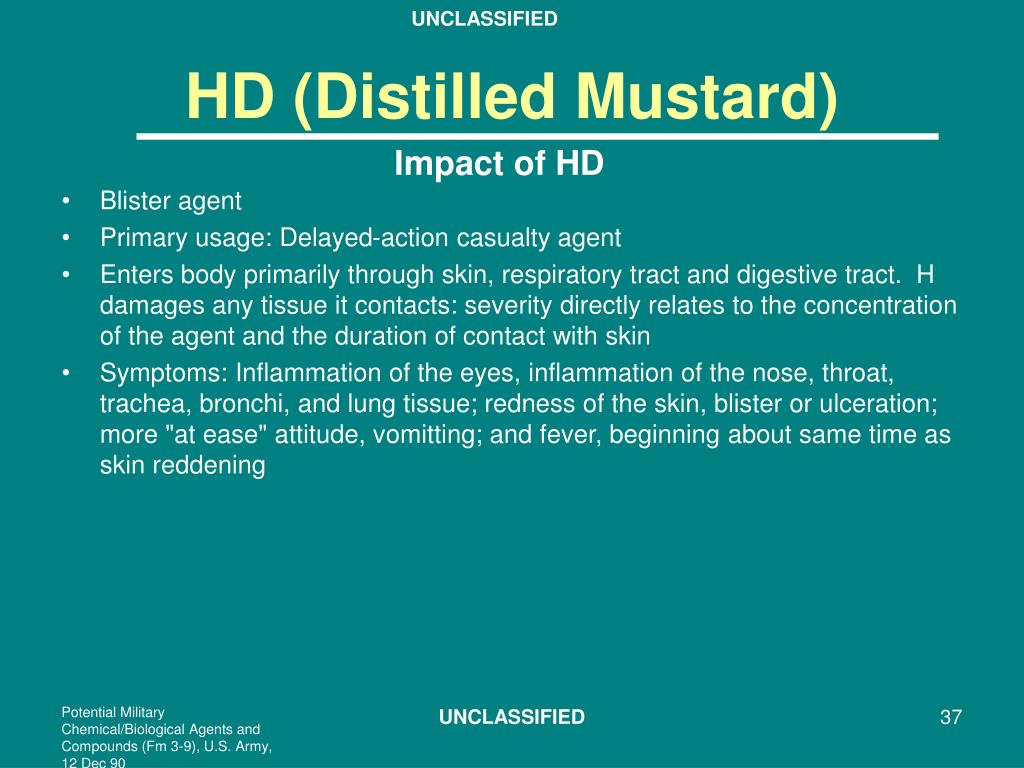 UNCLASSIFIED

HD (Distilled Mustard)

Impact of HD

• Blister agent
• Primary usage: Delayed-action casualty agent
• Enters body primarily through skin, respiratory tract and digestive tract. H damages any tissue it contacts: severity directly relates to the concentration of the agent and the duration of contact with skin
• Symptoms: Inflammation of the eyes, inflammation of the nose, throat, trachea, bronchi, and lung tissue; redness of the skin, blister or ulceration; more "at ease" attitude, vomitting; and fever, beginning about same time as skin reddening

Potential Military Chemical/Biological Agents and Compounds (Fm 3-9), U.S. Army, 12 Dec 90

UNCLASSIFIED

37